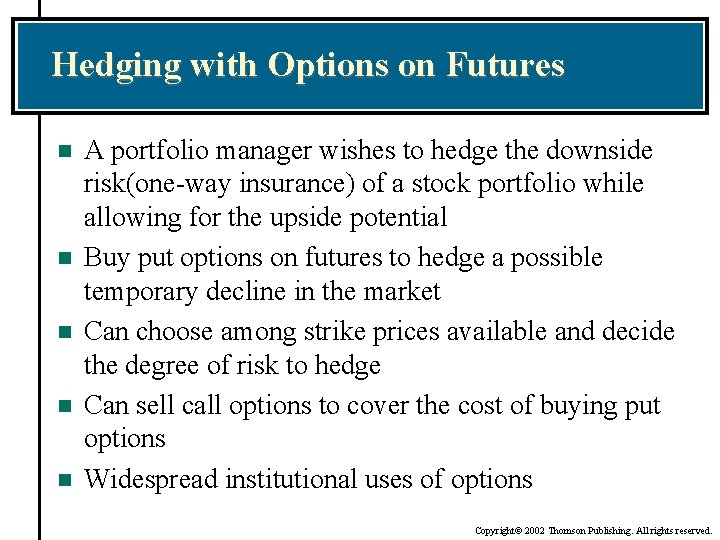 Hedging with Options on Futures

- A portfolio manager wishes to hedge the downside risk(one-way insurance) of a stock portfolio while allowing for the upside potential
- Buy put options on futures to hedge a possible temporary decline in the market
- Can choose among strike prices available and decide the degree of risk to hedge
- Can sell call options to cover the cost of buying put options
- Widespread institutional uses of options

Copyright© 2002 Thomson Publishing. All rights reserved.